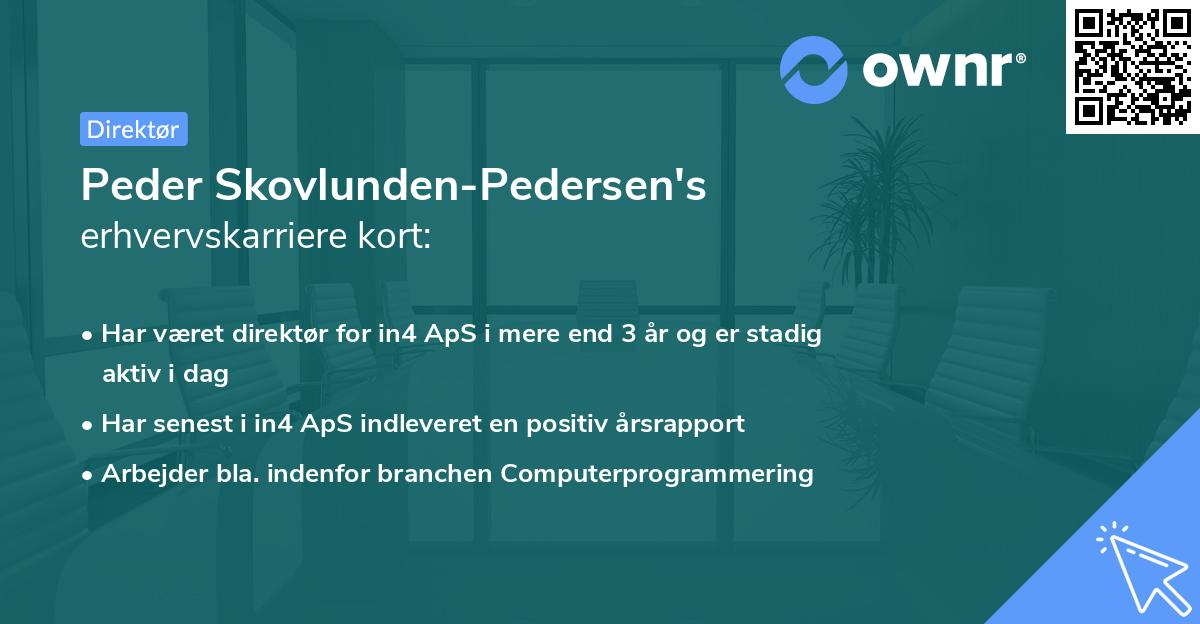 ownr®

Direktør

Peder Skovlunden-Pedersen's
erhvervskarriere kort:

• Har været direktør for in4 ApS i mere end 3 år og er stadig aktiv i dag
• Har senest i in4 ApS indleveret en positiv årsrapport
• Arbejder bla. indenfor branchen Computerprogrammering